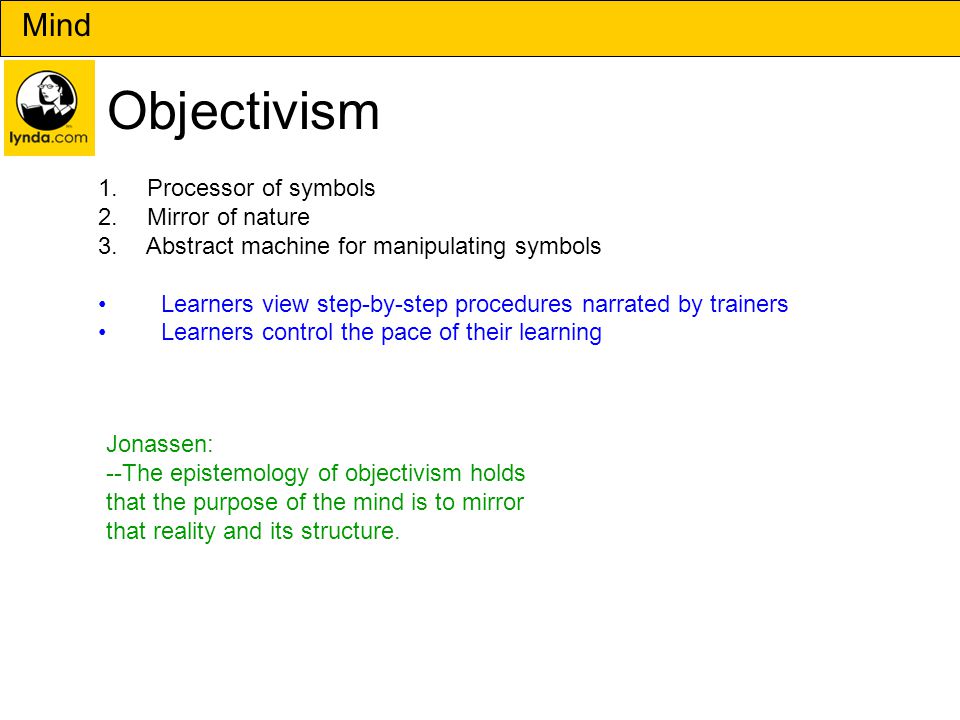 Mind

lynda.com

Objectivism

1. Processor of symbols
2. Mirror of nature
3. Abstract machine for manipulating symbols

• Learners view step-by-step procedures narrated by trainers
• Learners control the pace of their learning

Jonassen:
--The epistemology of objectivism holds that the purpose of the mind is to mirror that reality and its structure.